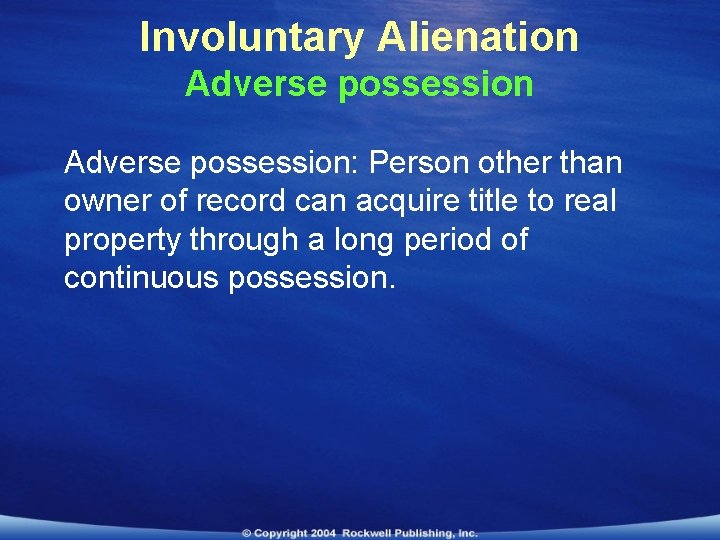 Involuntary Alienation
Adverse possession

Adverse possession: Person other than owner of record can acquire title to real property through a long period of continuous possession.

© Copyright 2004 Rockwell Publishing, Inc.